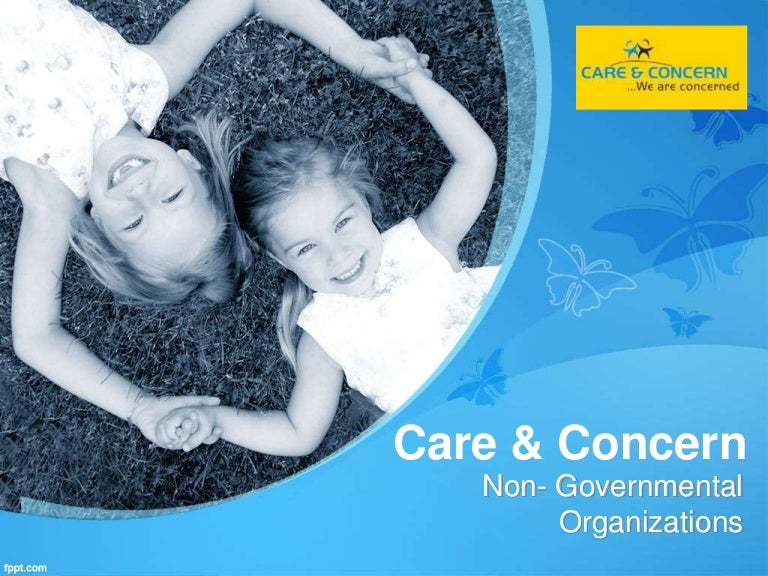 CARE & CONCERN
...We are concerned

Care & Concern
Non- Governmental Organizations

fppt.com